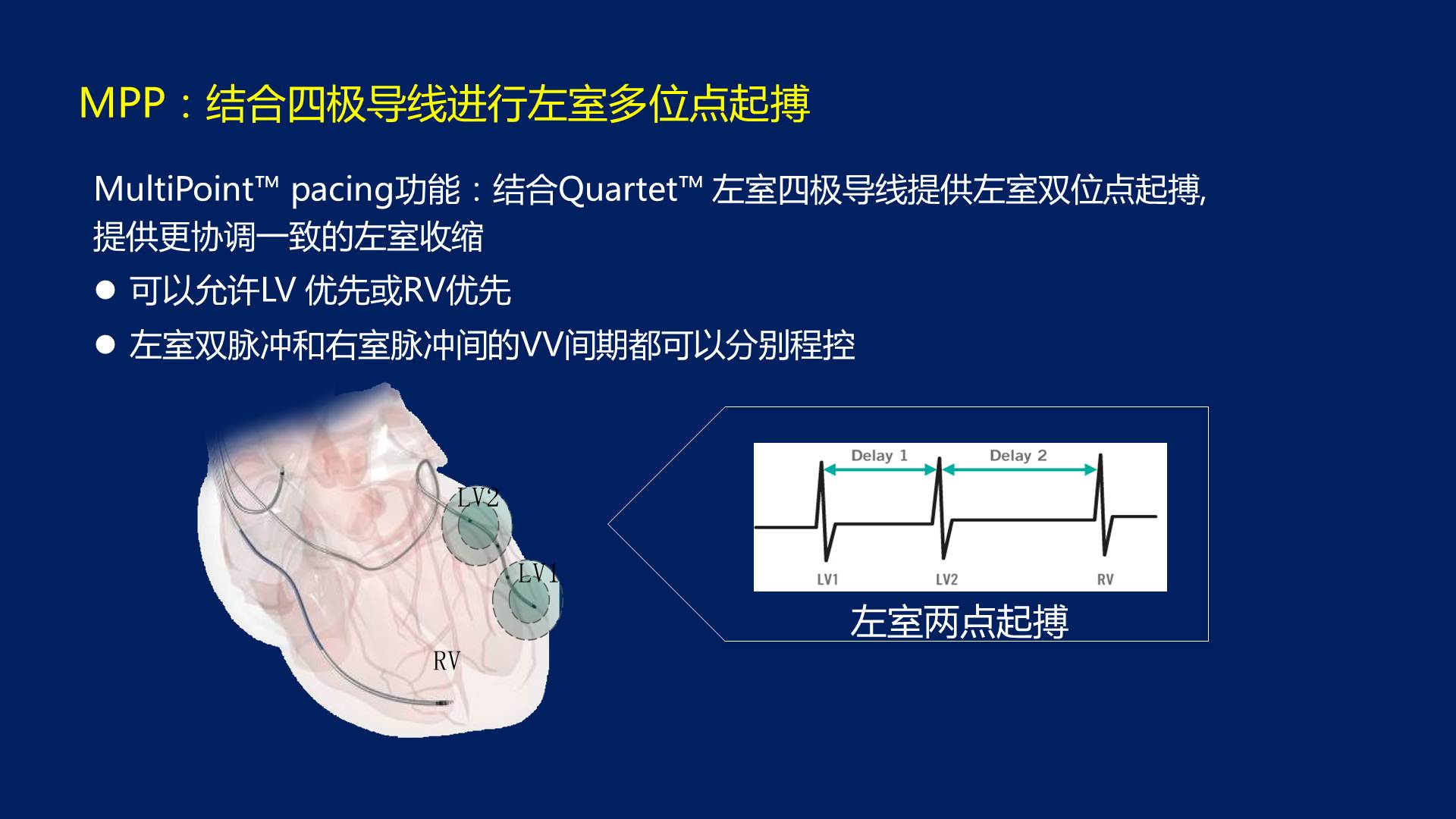 MPP：结合四极导线进行左室多位点起搏

MultiPoint™ pacing功能：结合Quartet™ 左室四极导线提供左室双位点起搏, 提供更协调一致的左室收缩

● 可以允许LV 优先或RV优先

● 左室双脉冲和右室脉冲间的VV间期都可以分别程控

LV2

LV1

RV

Delay 1

Delay 2

LV1

LV2

RV

左室两点起搏